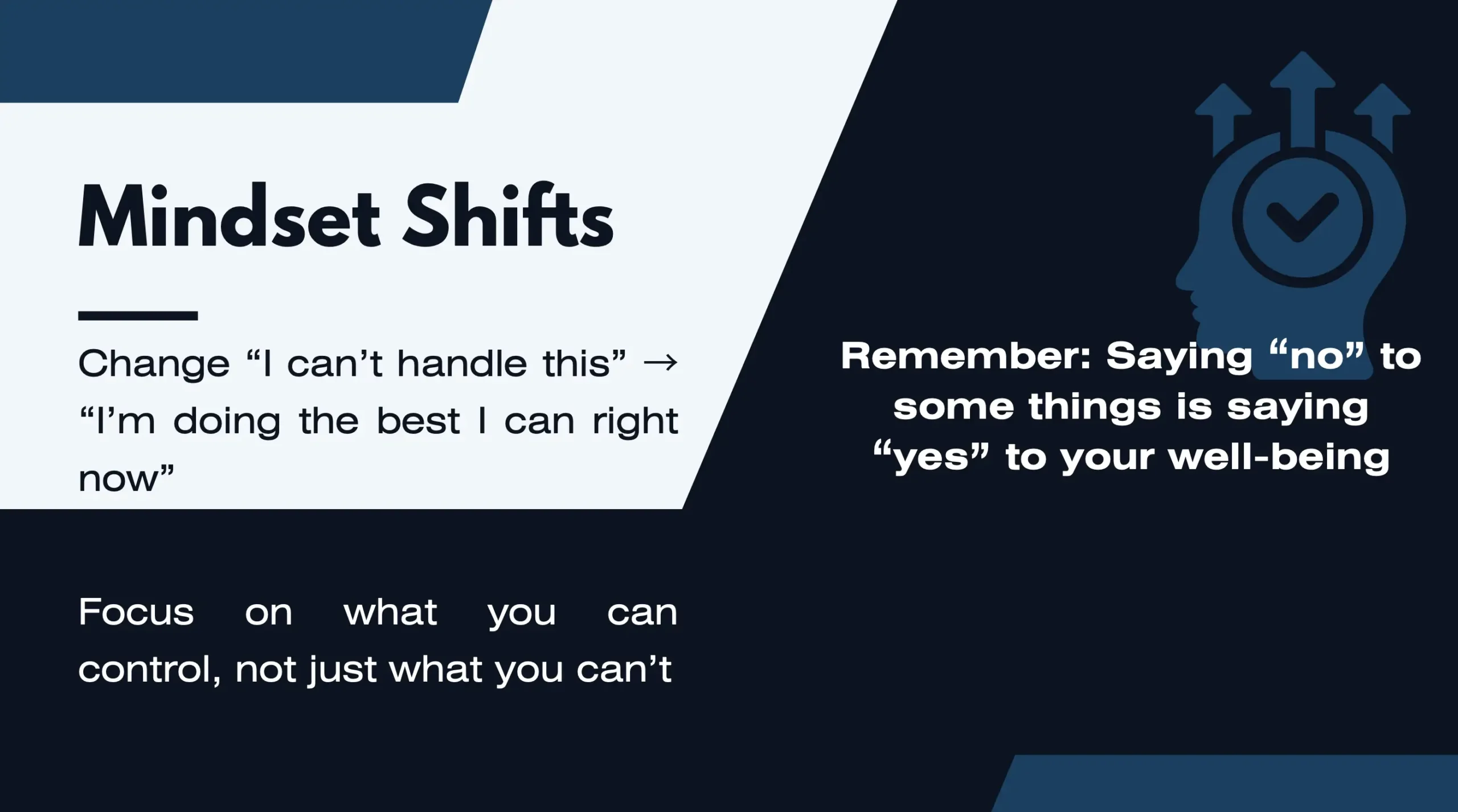 Mindset Shifts

Change “I can’t handle this” → “I’m doing the best I can right now”

Focus on what you can control, not just what you can’t

Remember: Saying “no” to some things is saying “yes” to your well-being